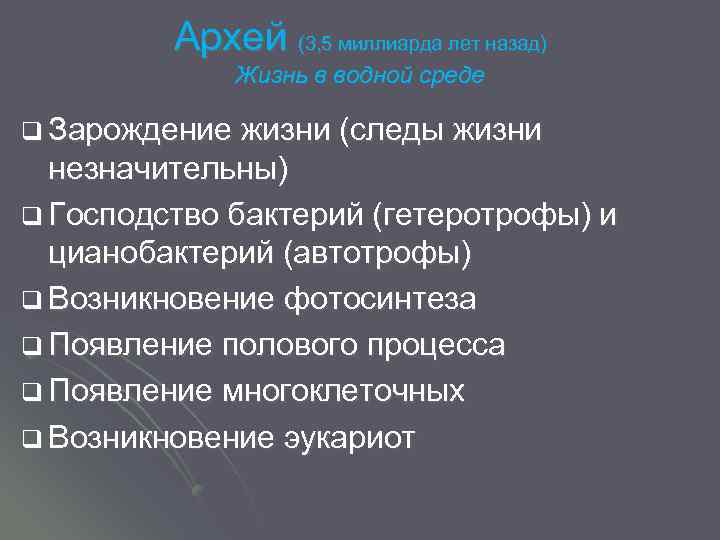 Архей (3,5 миллиарда лет назад)
Жизнь в водной среде

❑ Зарождение жизни (следы жизни незначительны)
❑ Господство бактерий (гетеротрофы) и цианобактерий (автотрофы)
❑ Возникновение фотосинтеза
❑ Появление полового процесса
❑ Появление многоклеточных
❑ Возникновение эукариот